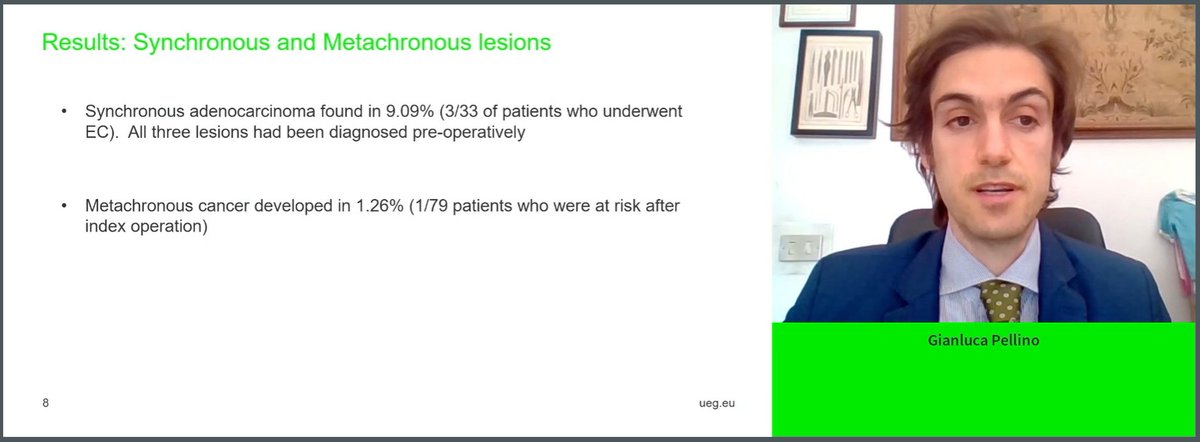 Results: Synchronous and Metachronous lesions

• Synchronous adenocarcinoma found in 9.09% (3/33 of patients who underwent EC). All three lesions had been diagnosed pre-operatively

• Metachronous cancer developed in 1.26% (1/79 patients who were at risk after index operation)

8

ueg.eu

Gianluca Pellino